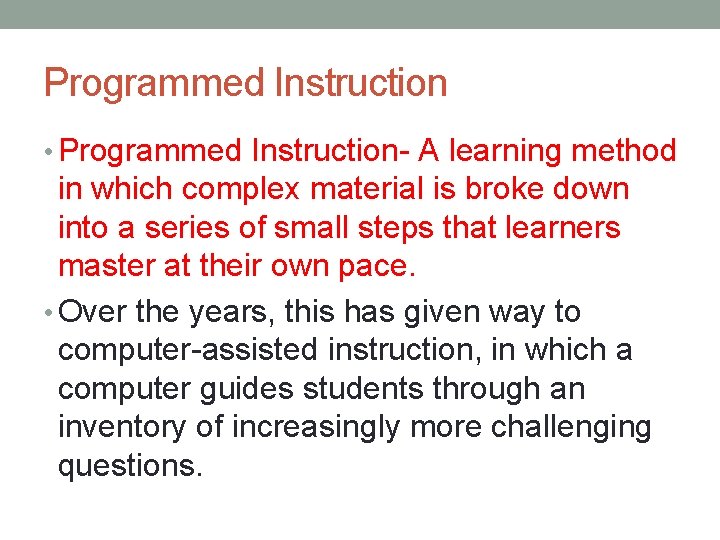 Programmed Instruction

• Programmed Instruction- A learning method in which complex material is broke down into a series of small steps that learners master at their own pace.

• Over the years, this has given way to computer-assisted instruction, in which a computer guides students through an inventory of increasingly more challenging questions.